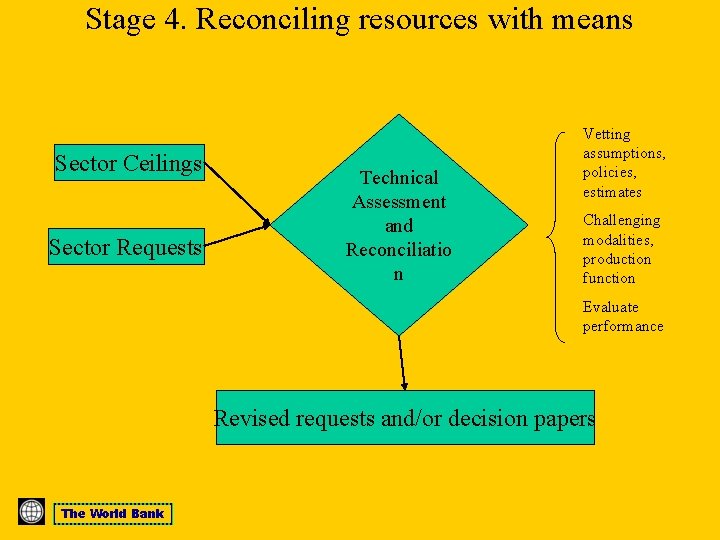 Stage 4. Reconciling resources with means

Sector Ceilings

Sector Requests

Technical Assessment and Reconciliatio n

Vetting assumptions, policies, estimates

Challenging modalities, production function

Evaluate performance

Revised requests and/or decision papers

The World Bank